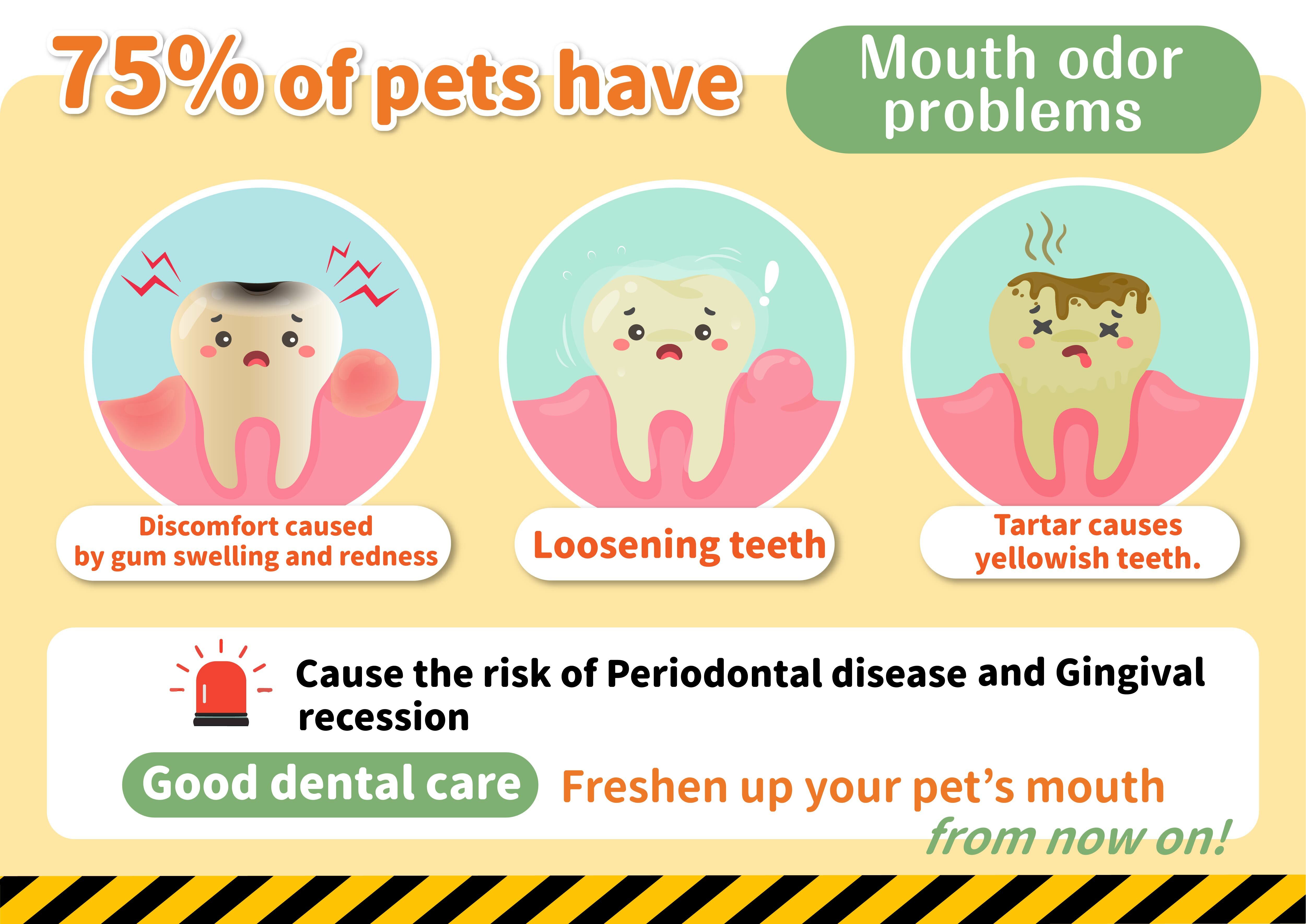 75% of pets have

Mouth odor problems

Discomfort caused by gum swelling and redness

Loosening teeth

Tartar causes yellowish teeth.

Cause the risk of Periodontal disease and Gingival recession

Good dental care

Freshen up your pet's mouth from now on!